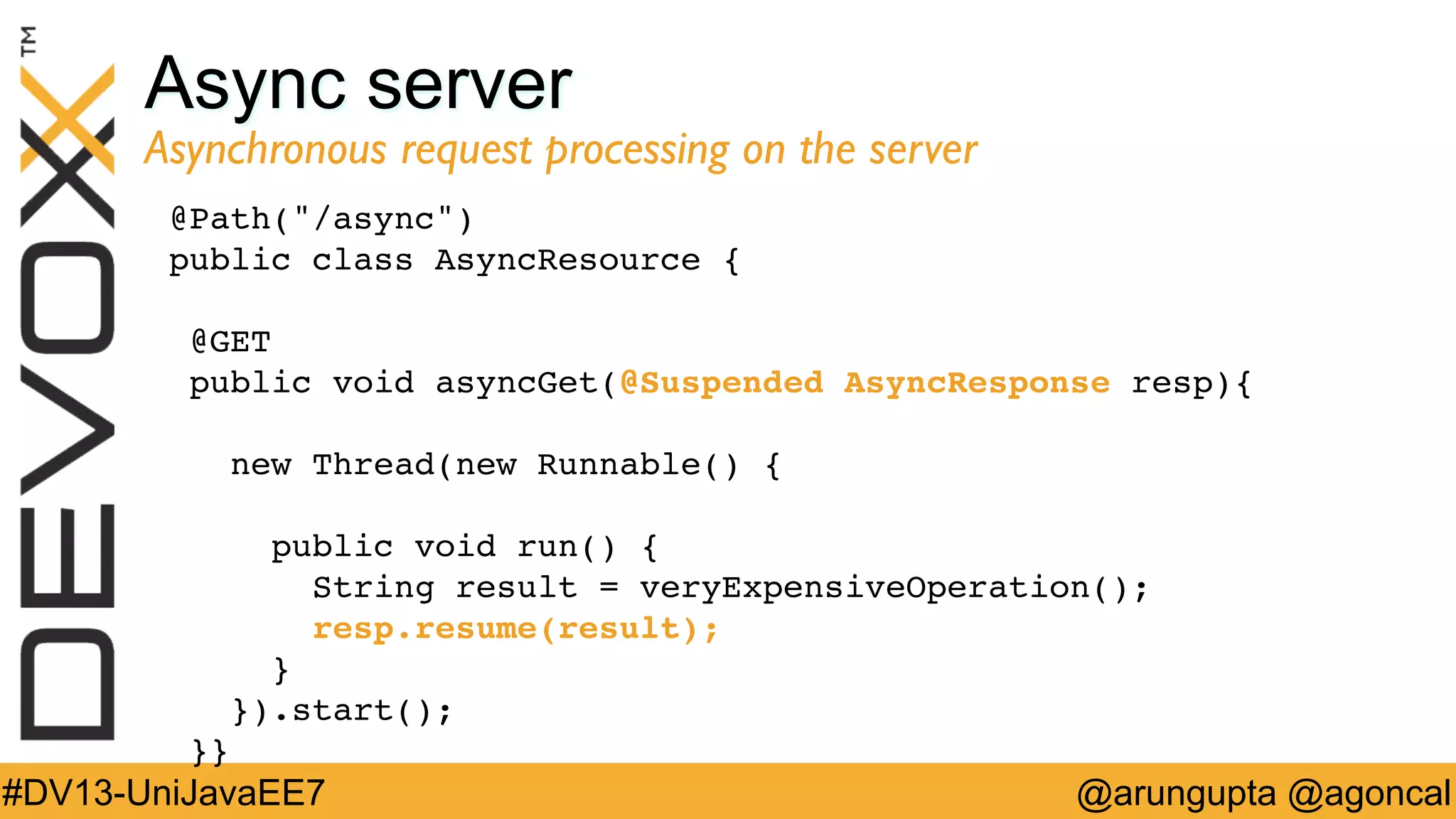 DEVOXX TM

Async server

Asynchronous request processing on the server

@Path("/async")
public class AsyncResource {

 @GET
 public void asyncGet(@Suspended AsyncResponse resp){

   new Thread(new Runnable() {

     public void run() {
       String result = veryExpensiveOperation();
       resp.resume(result);
     }
   }).start();
 }}

#DV13-UniJavaEE7

@arungupta @agoncal